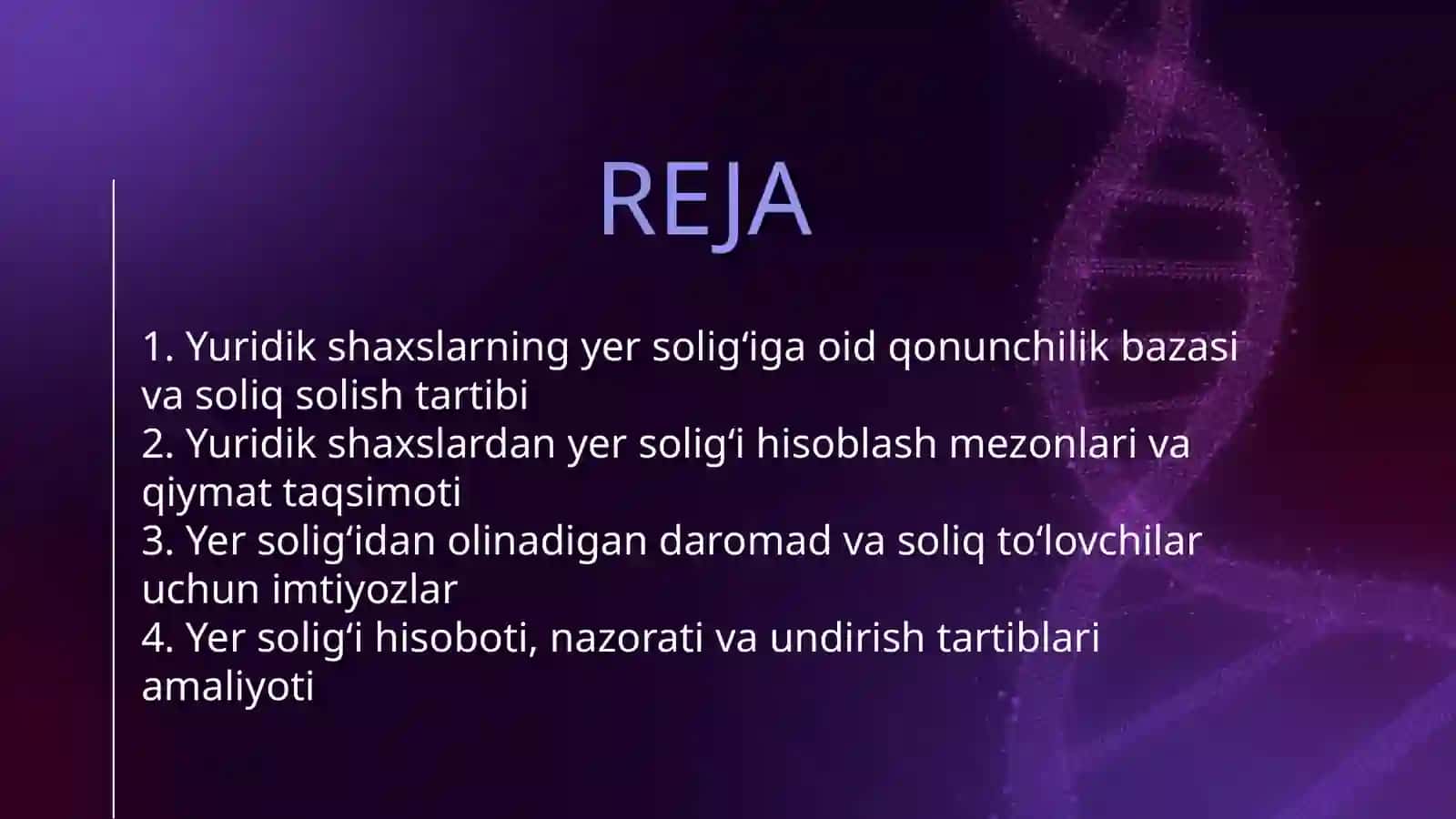 REJA

1. Yuridik shaxslarning yer solig‘iga oid qonunchilik bazasi va soliq solish tartibi
2. Yuridik shaxslardan yer solig‘i hisoblash mezonlari va qiymat taqsimoti
3. Yer solig‘idan olinadigan daromad va soliq to‘lovchilar uchun imtiyozlar
4. Yer solig‘i hisoboti, nazorati va undirish tartiblari amaliyoti